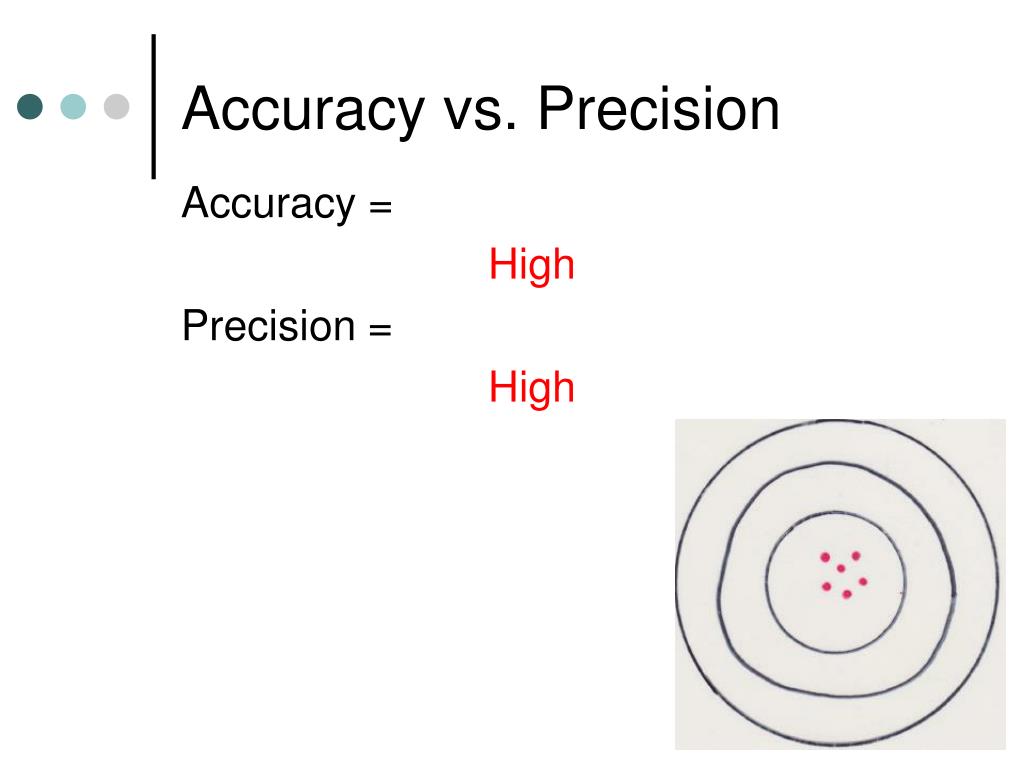 Accuracy vs. Precision

Accuracy =

High

Precision =

High